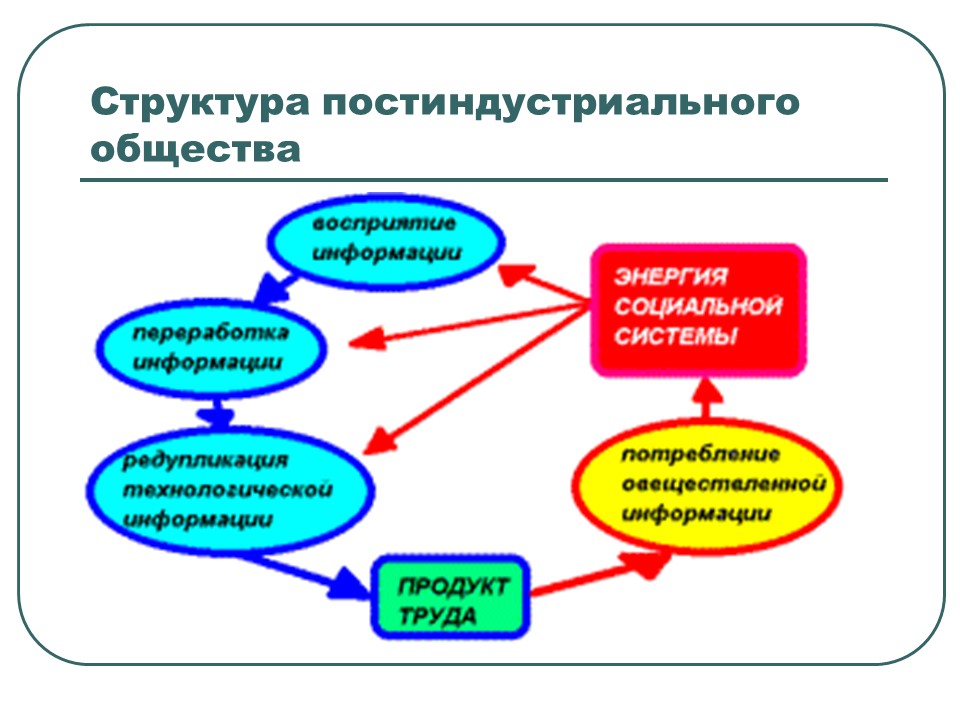 Структура постиндустриального общества

восприятие информации

переработка информации

редупликация технологической информации

ПРОДУКТ ТРУДА

потребление овеществленной информации

ЭНЕРГИЯ СОЦИАЛЬНОЙ СИСТЕМЫ